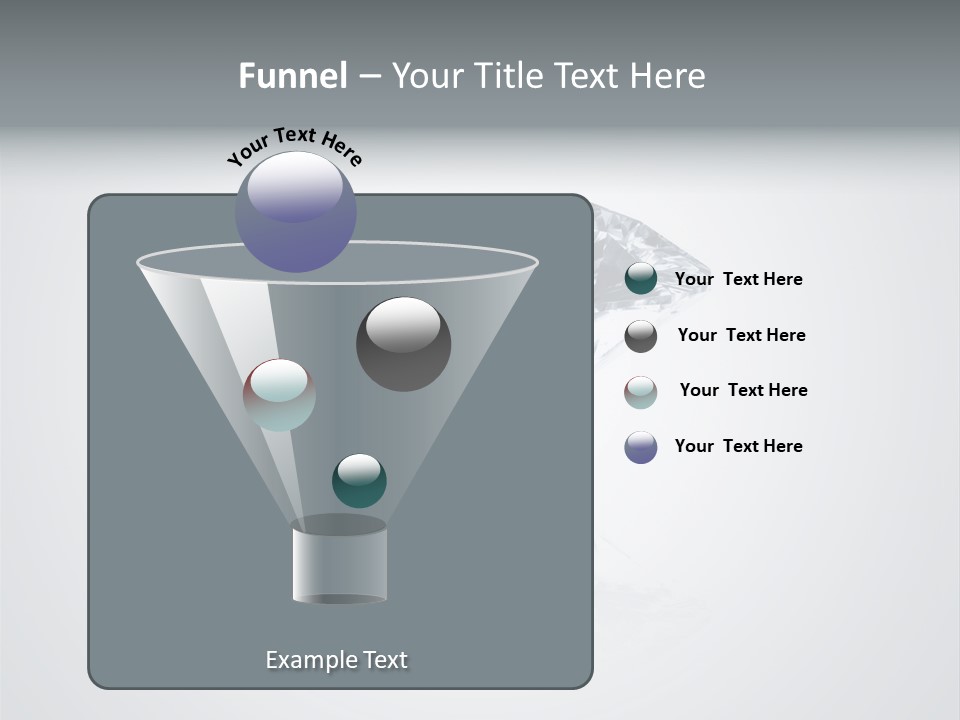 Funnel – Your Title Text Here

Your Text Here

Your Text Here

Your Text Here

Your Text Here

Your Text Here

Example Text